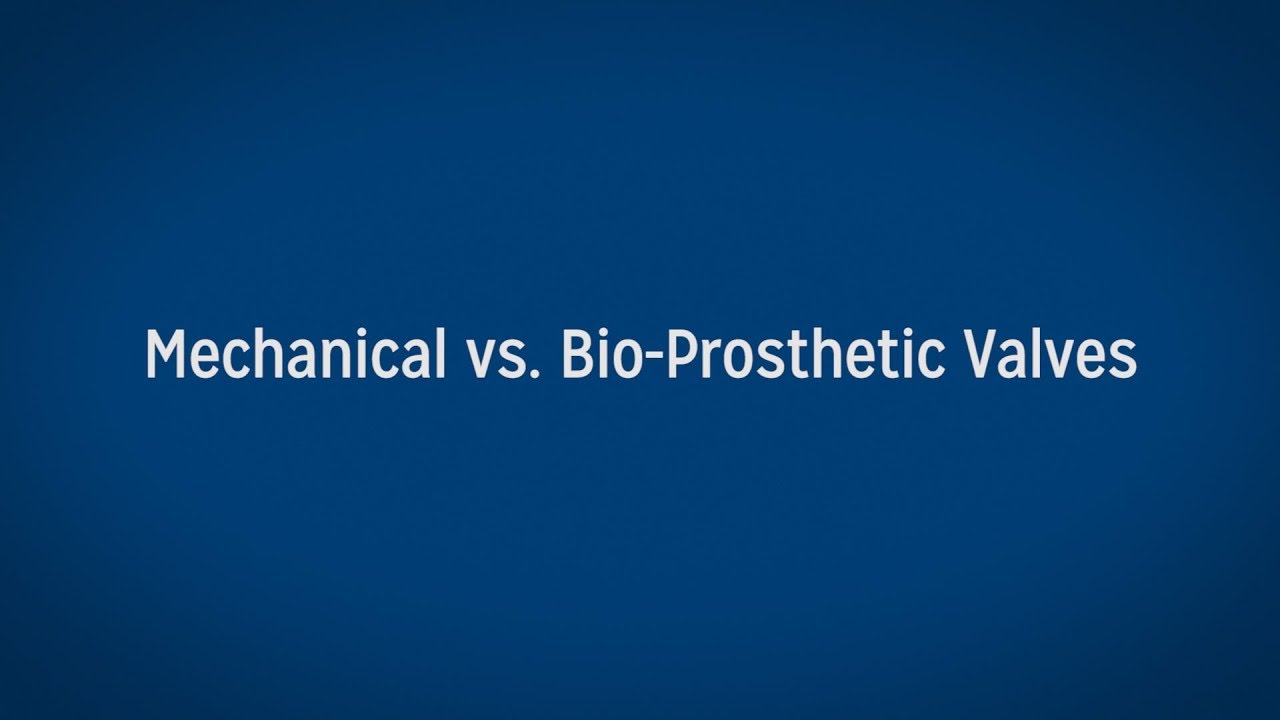 Mechanical vs. Bio-Prosthetic Valves